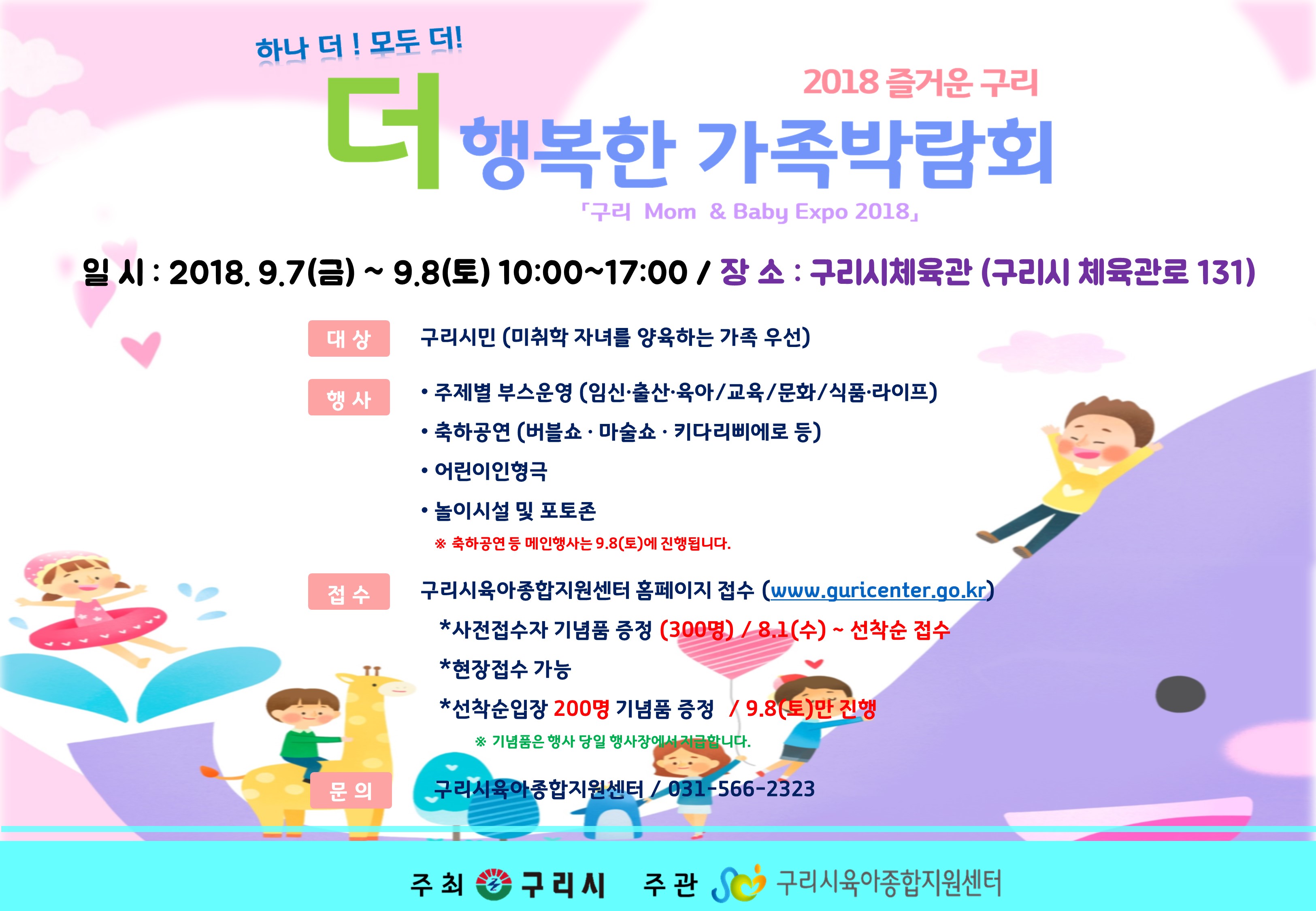 하나 더 ! 모두 더!

2018 즐거운 구리

더 행복한 가족박람회

「구리 Mom & Baby Expo 2018」

일 시 : 2018. 9.7(금) ~ 9.8(토) 10:00~17:00 / 장 소 : 구리시체육관 (구리시 체육관로 131)

대 상 구리시민 (미취학 자녀를 양육하는 가족 우선)

행 사 • 주제별 부스운영 (임신·출산·육아/교육/문화/식품·라이프)

• 축하공연 (버블쇼 · 마술쇼 · 키다리삐에로 등)

• 어린이인형극

• 놀이시설 및 포토존

※ 축하공연 등 메인행사는 9.8(토)에 진행됩니다.

접 수 구리시육아종합지원센터 홈페이지 접수 (www.guricenter.go.kr)

*사전접수자 기념품 증정 (300명) / 8.1(수) ~ 선착순 접수

*현장접수 가능

*선착순입장 200명 기념품 증정 / 9.8(토)만 진행

※ 기념품은 행사 당일 행사장에서 지급합니다.

문 의 구리시육아종합지원센터 / 031-566-2323

주 최 구리시 주 관 구리시육아종합지원센터